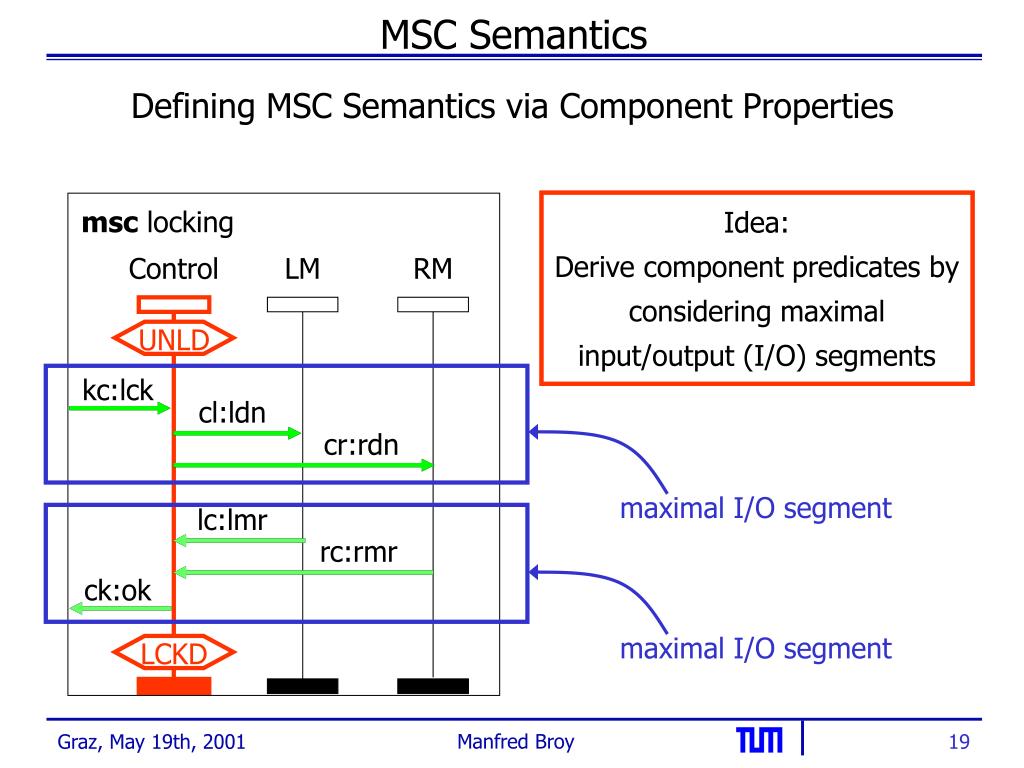 MSC Semantics

Defining MSC Semantics via Component Properties

msc locking

Control LM RM

UNLD

kc:lck

cl:ldn

cr:rdn

lc:lmr

rc:rmr

ck:ok

LCKD

Idea:
Derive component predicates by considering maximal input/output (I/O) segments

maximal I/O segment

maximal I/O segment

Graz, May 19th, 2001 Manfred Broy TUM 19